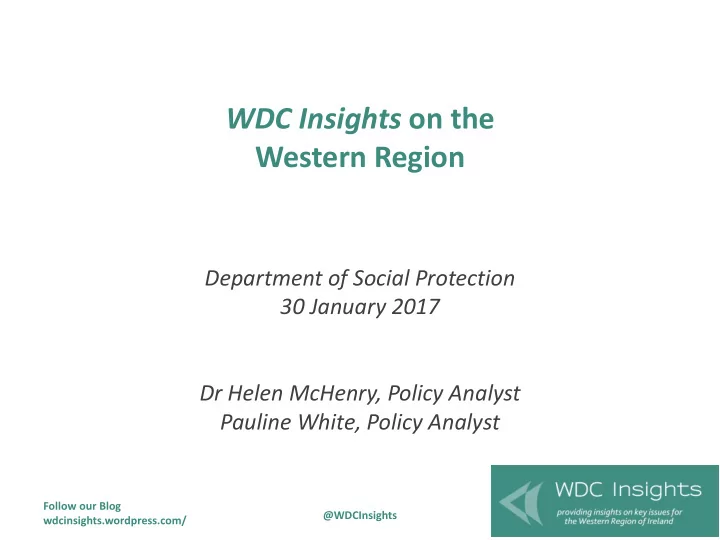 WDC Insights on the Western Region

Department of Social Protection
30 January 2017

Dr Helen McHenry, Policy Analyst
Pauline White, Policy Analyst

Follow our Blog
wdcinsights.wordpress.com/

@WDCInsights

WDC Insights
providing insights on key issues for the Western Region of Ireland